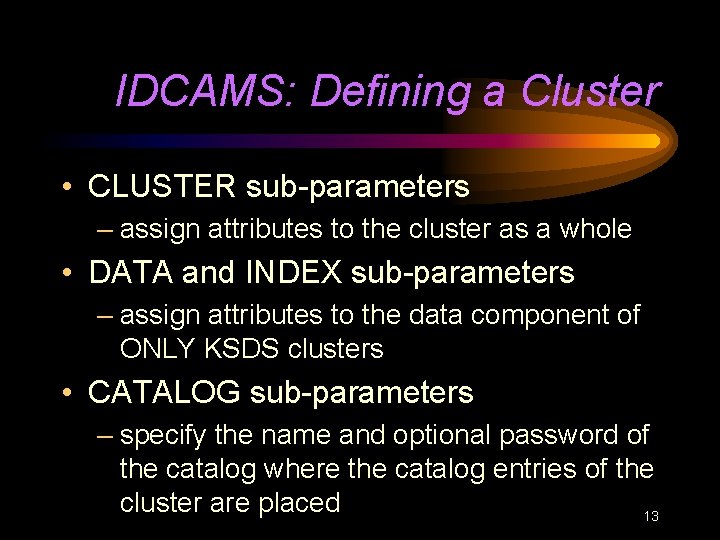 IDCAMS: Defining a Cluster

• CLUSTER sub-parameters
– assign attributes to the cluster as a whole
• DATA and INDEX sub-parameters
– assign attributes to the data component of ONLY KSDS clusters
• CATALOG sub-parameters
– specify the name and optional password of the catalog where the catalog entries of the cluster are placed

13